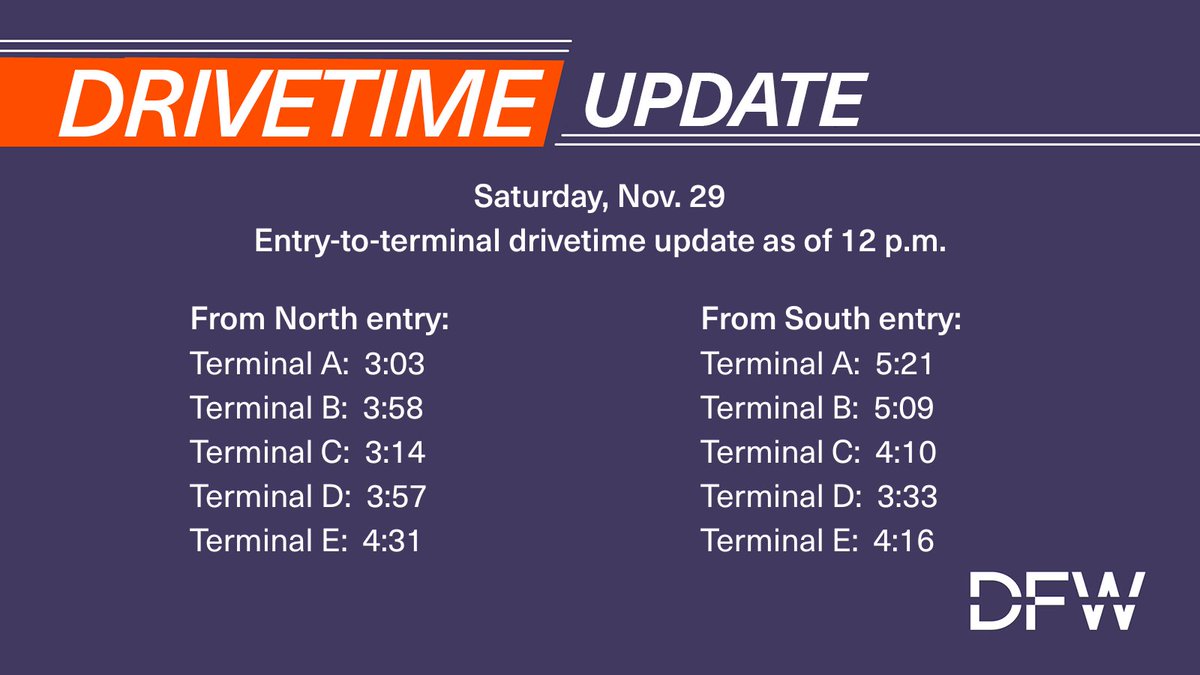 DRIVETIME UPDATE

Saturday, Nov. 29
Entry-to-terminal drivetime update as of 12 p.m.

From North entry:
Terminal A: 3:03
Terminal B: 3:58
Terminal C: 3:14
Terminal D: 3:57
Terminal E: 4:31

From South entry:
Terminal A: 5:21
Terminal B: 5:09
Terminal C: 4:10
Terminal D: 3:33
Terminal E: 4:16

DFW